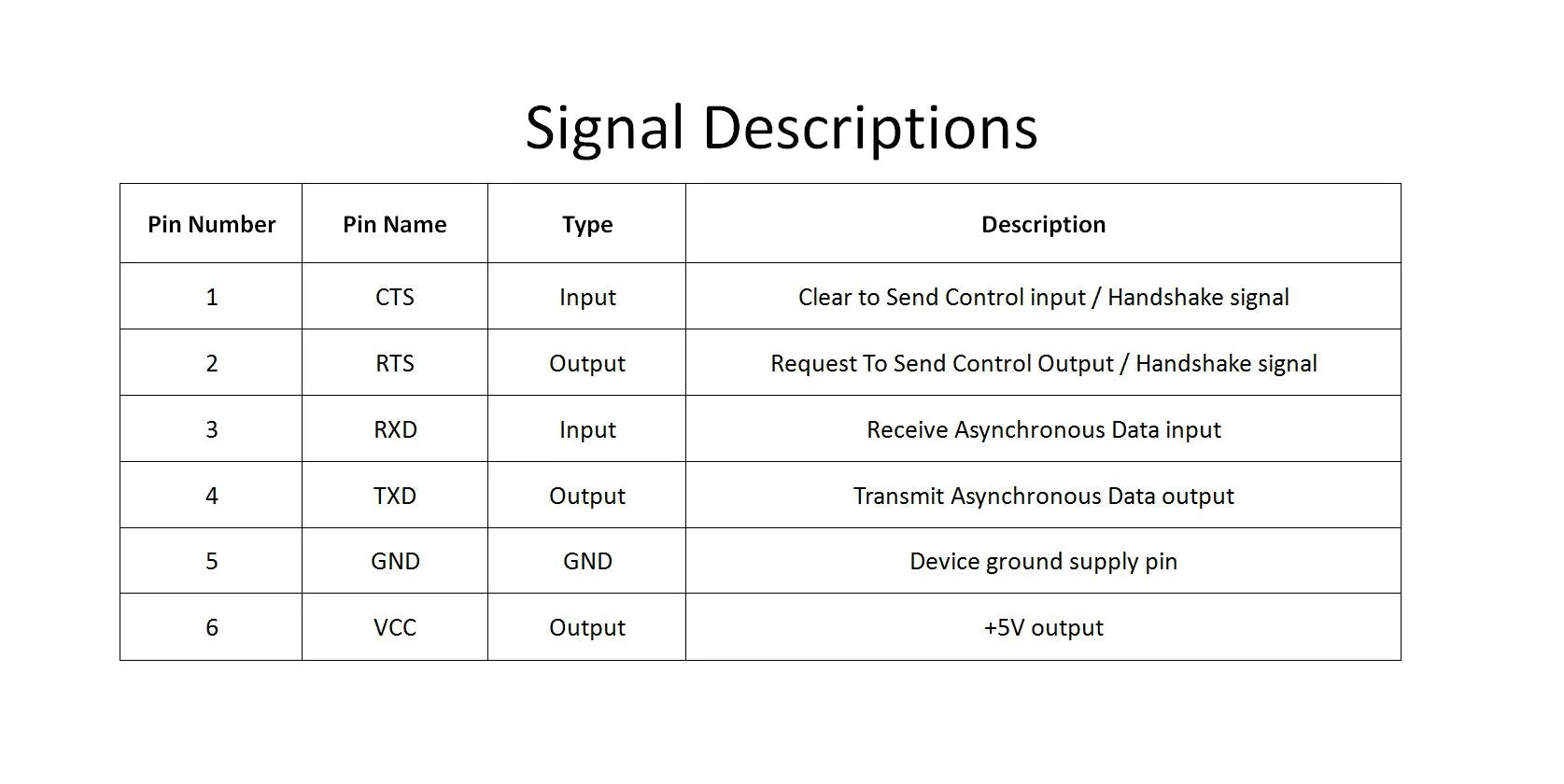 Signal Descriptions

| Pin Number | Pin Name | Type | Description |
|---|---|---|---|
| 1 | CTS | Input | Clear to Send Control input / Handshake signal |
| 2 | RTS | Output | Request To Send Control Output / Handshake signal |
| 3 | RXD | Input | Receive Asynchronous Data input |
| 4 | TXD | Output | Transmit Asynchronous Data output |
| 5 | GND | GND | Device ground supply pin |
| 6 | VCC | Output | +5V output |